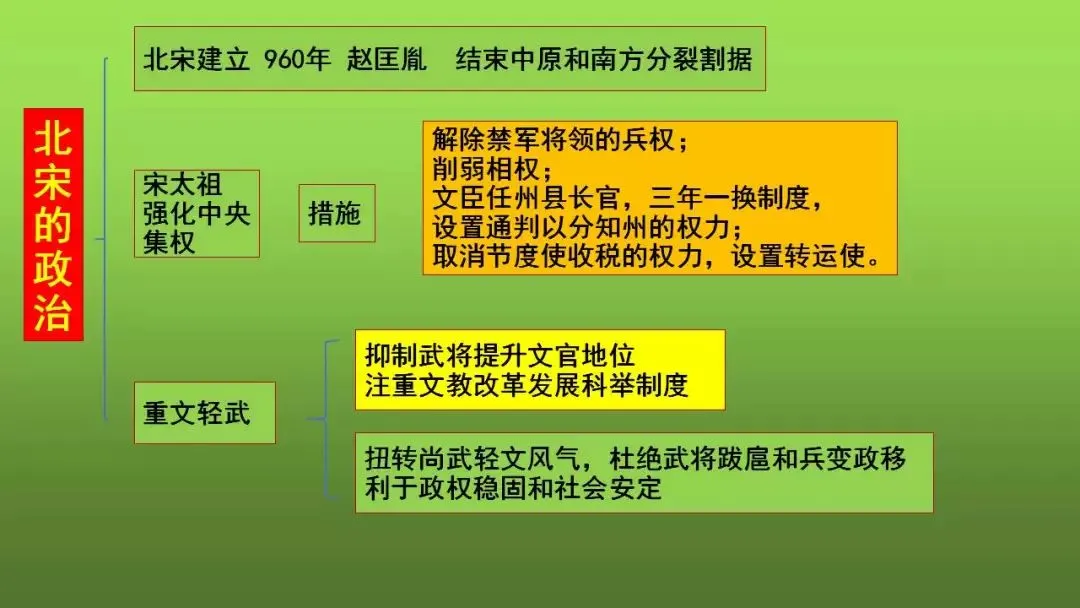 北宋的政治

北宋建立 960年 赵匡胤 结束中原和南方分裂割据

宋太祖强化中央集权

措施

解除禁军将领的兵权；
削弱相权；
文臣任州县长官，三年一换制度，
设置通判以分知州的权力；
取消节度使收税的权力，设置转运使。

重文轻武

抑制武将提升文官地位
注重文教改革发展科举制度

扭转尚武轻文风气，杜绝武将跋扈和兵变政移
利于政权稳固和社会安定